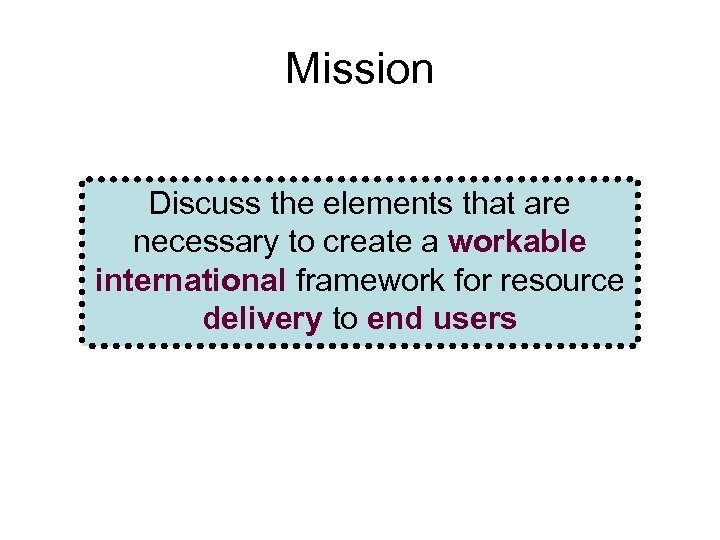 Mission

Discuss the elements that are necessary to create a workable international framework for resource delivery to end users